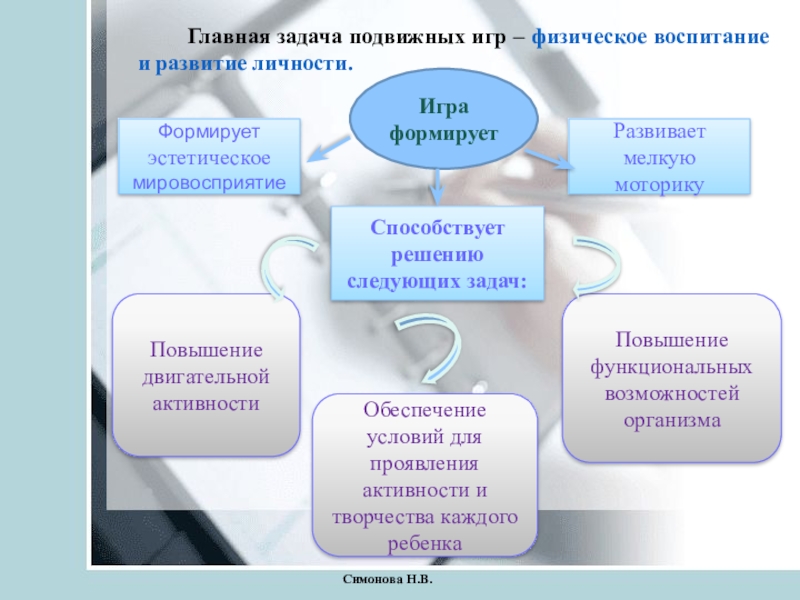 Главная задача подвижных игр – физическое воспитание и развитие личности.

Игра формирует

Формирует эстетическое мировосприятие

Развивает мелкую моторику

Способствует решению следующих задач:

Повышение двигательной активности

Обеспечение условий для проявления активности и творчества каждого ребенка

Повышение функциональных возможностей организма

Симонова Н.В.